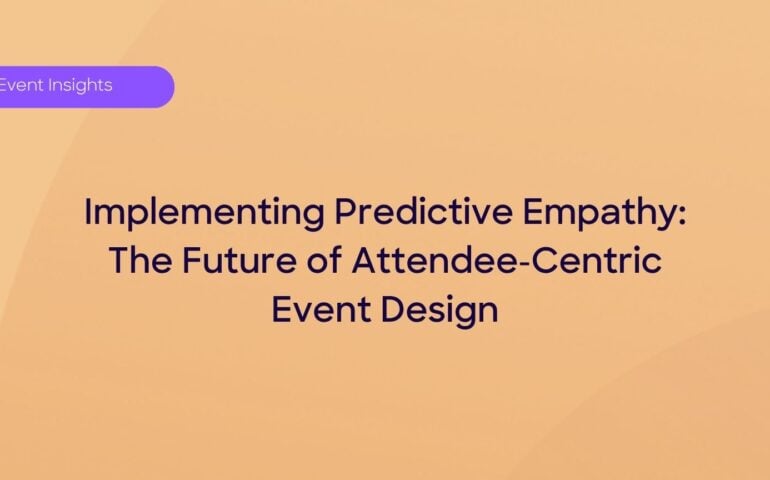 Event Insights

Implementing Predictive Empathy: The Future of Attendee-Centric Event Design